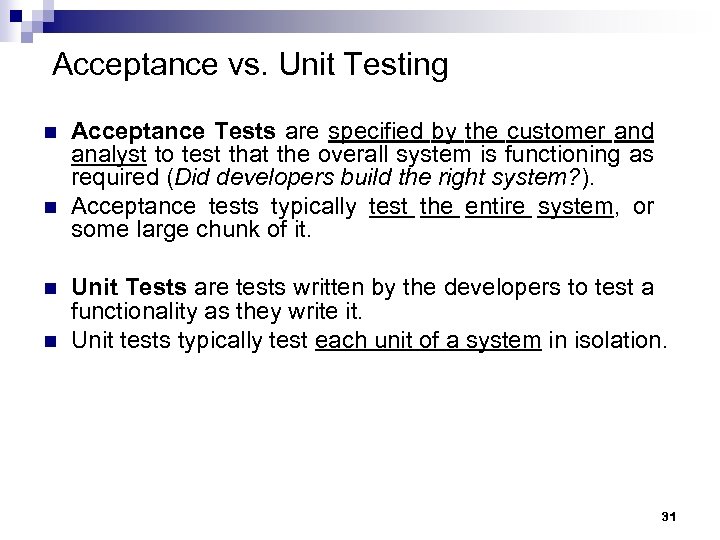 Acceptance vs. Unit Testing

■ Acceptance Tests are specified by the customer and analyst to test that the overall system is functioning as required (Did developers build the right system?).

■ Acceptance tests typically test the entire system, or some large chunk of it.

■ Unit Tests are tests written by the developers to test a functionality as they write it.

■ Unit tests typically test each unit of a system in isolation.

31